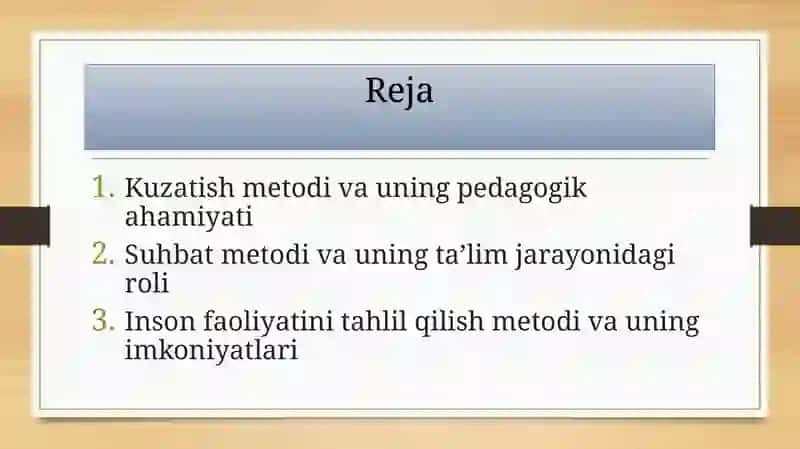 Reja

1. Kuzatish metodi va uning pedagogik ahamiyati
2. Suhbat metodi va uning ta’lim jarayonidagi roli
3. Inson faoliyatini tahlil qilish metodi va uning imkoniyatlari